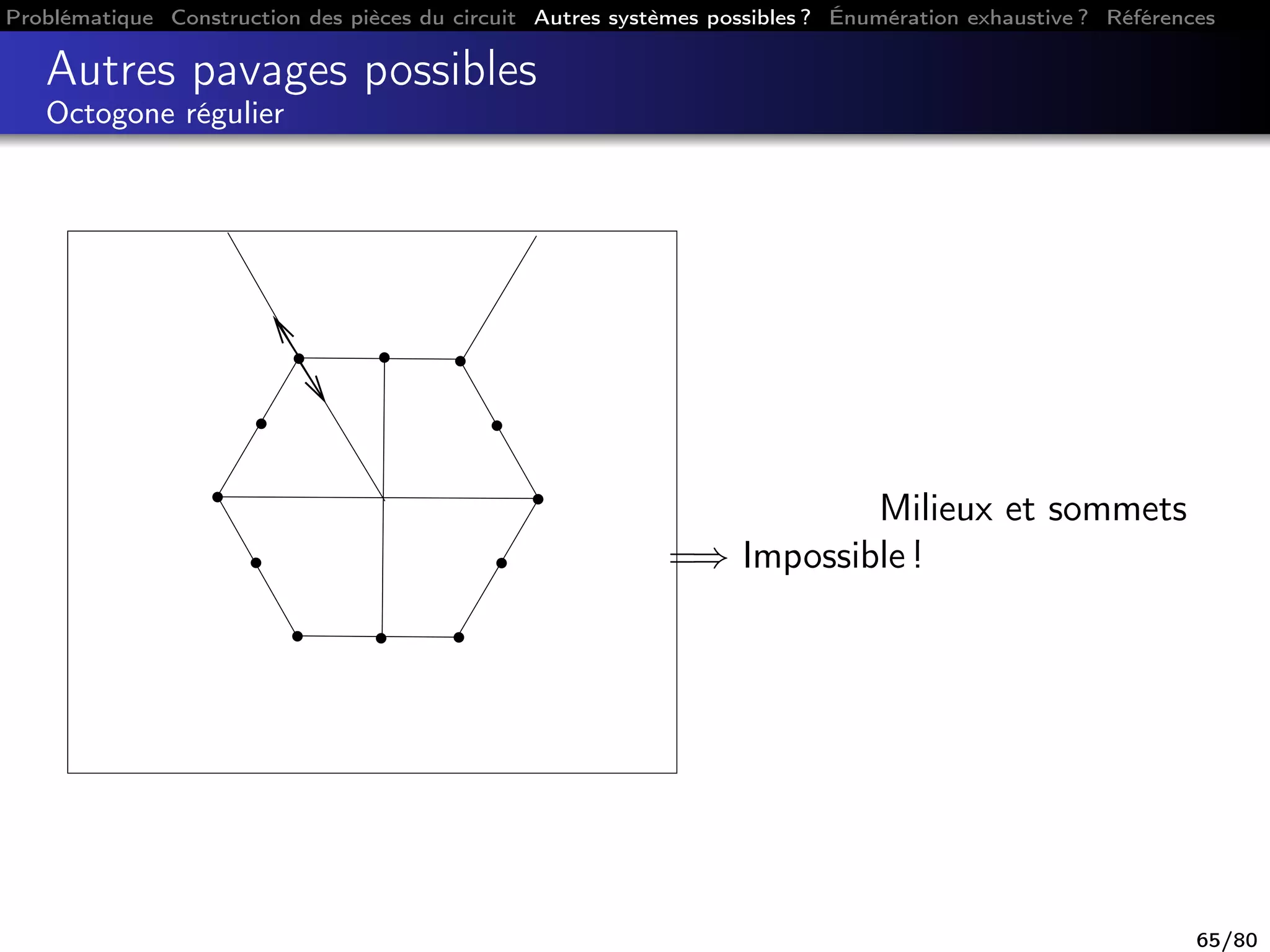 Problématique Construction des pièces du circuit Autres systèmes possibles ? Énumération exhaustive ? Références

Autres pavages possibles
Octogone régulier

Milieux et sommets

$\Longrightarrow$ Impossible !

65/80